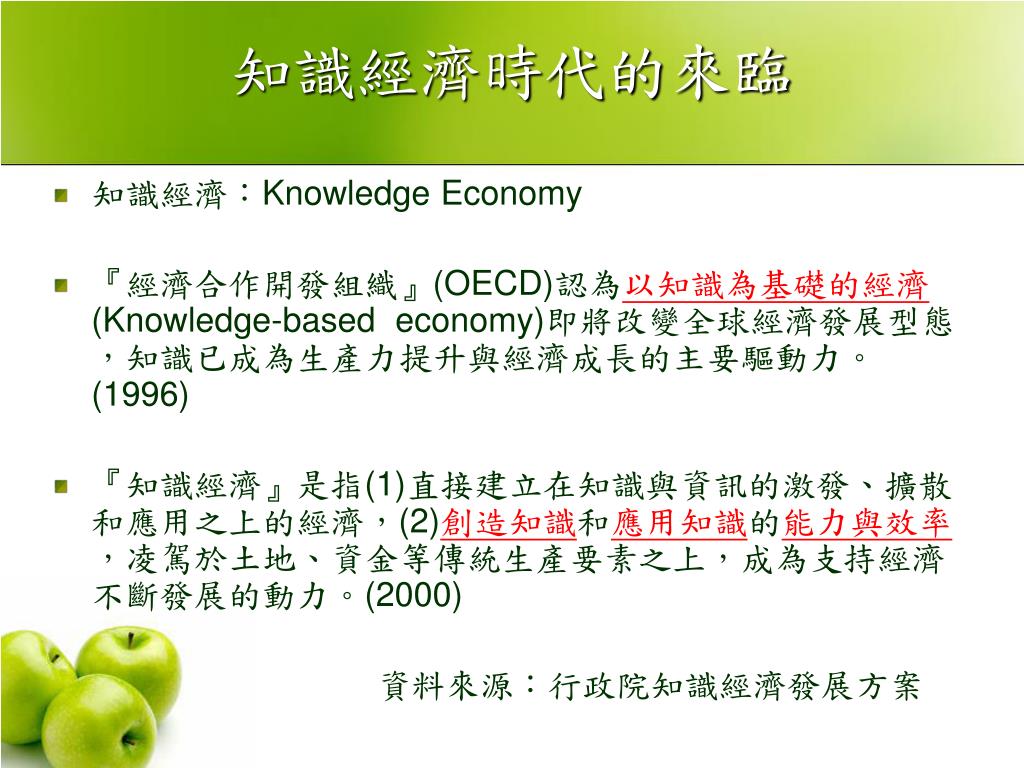 知識經濟時代的來臨

知識經濟：Knowledge Economy

『經濟合作開發組織』(OECD)認為以知識為基礎的經濟(Knowledge-based economy)即將改變全球經濟發展型態，知識已成為生產力提升與經濟成長的主要驅動力。(1996)

『知識經濟』是指(1)直接建立在知識與資訊的激發、擴散和應用之上的經濟，(2)創造知識和應用知識的能力與效率，凌駕於土地、資金等傳統生產要素之上，成為支持經濟不斷發展的動力。(2000)

資料來源：行政院知識經濟發展方案